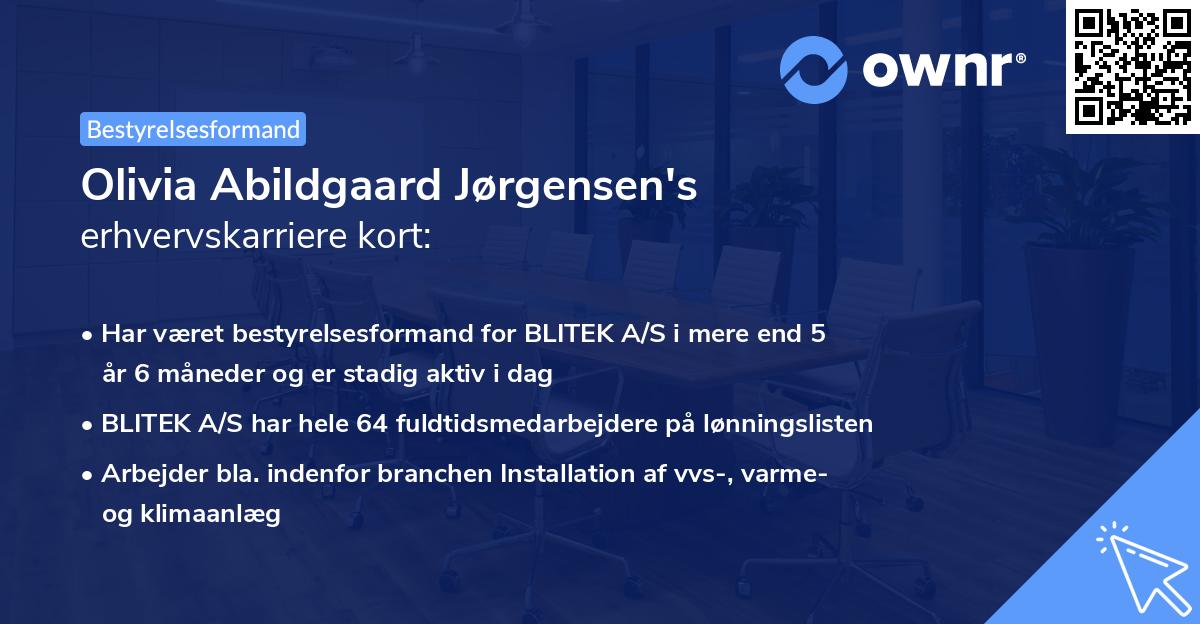 ownr®

Bestyrelsesformand

Olivia Abildgaard Jørgensen's
erhvervskarriere kort:

• Har været bestyrelsesformand for BLITEK A/S i mere end 5 år 6 måneder og er stadig aktiv i dag

• BLITEK A/S har hele 64 fuldtidsmedarbejdere på lønningslisten

• Arbejder bla. indenfor branchen Installation af vvs-, varme- og klimaanlæg